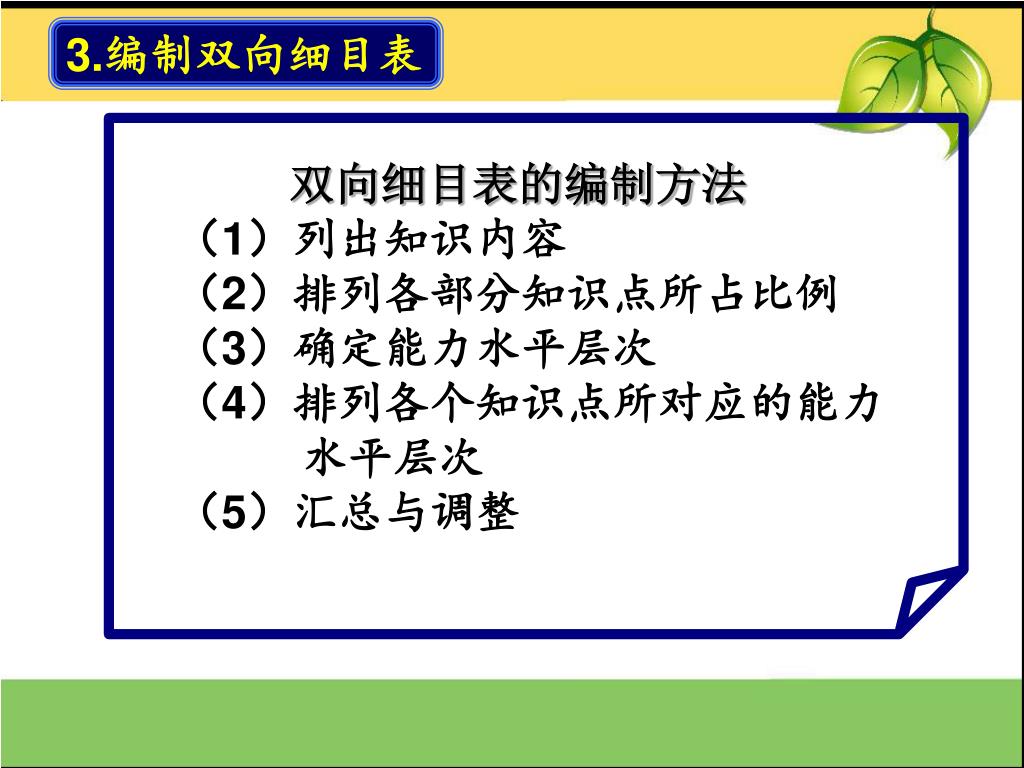 3.编制双向细目表

双向细目表的编制方法
（1）列出知识内容
（2）排列各部分知识点所占比例
（3）确定能力水平层次
（4）排列各个知识点所对应的能力水平层次
（5）汇总与调整